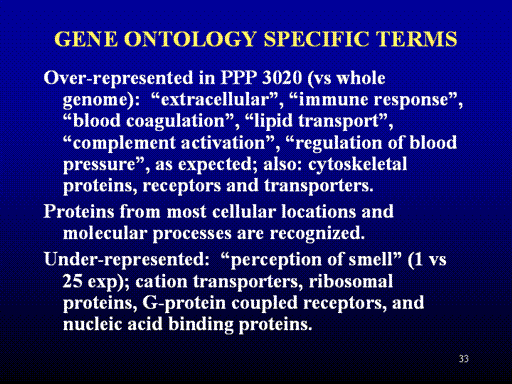 GENE ONTOLOGY SPECIFIC TERMS

Over-represented in PPP 3020 (vs whole genome): “extracellular”, “immune response”, “blood coagulation”, “lipid transport”, “complement activation”, “regulation of blood pressure”, as expected; also: cytoskeletal proteins, receptors and transporters.

Proteins from most cellular locations and molecular processes are recognized.

Under-represented: “perception of smell” (1 vs 25 exp); cation transporters, ribosomal proteins, G-protein coupled receptors, and nucleic acid binding proteins.

33